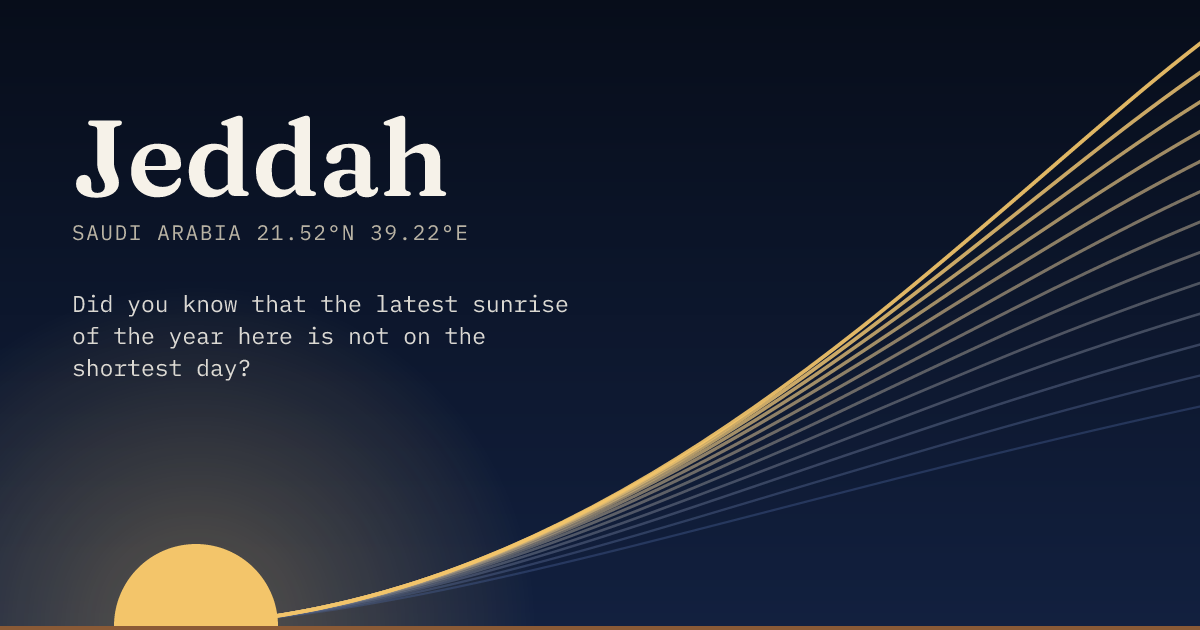 Jeddah

SAUDI ARABIA 21.52°N 39.22°E

Did you know that the latest sunrise of the year here is not on the shortest day?